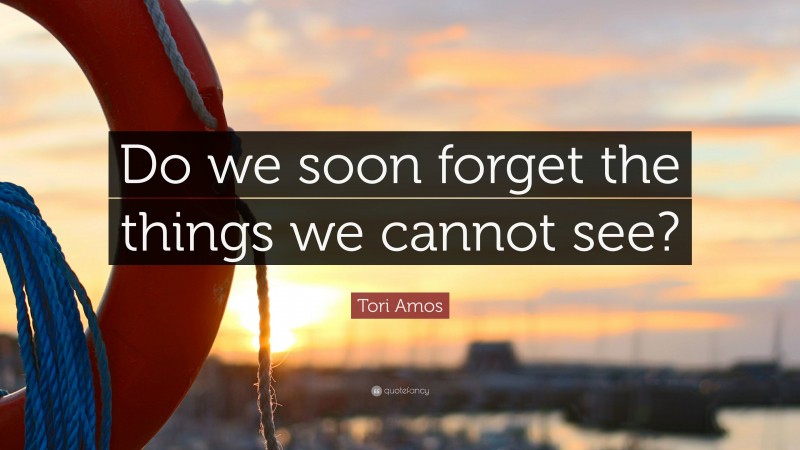 Do we soon forget the things we cannot see?

Tori Amos

quotefancy